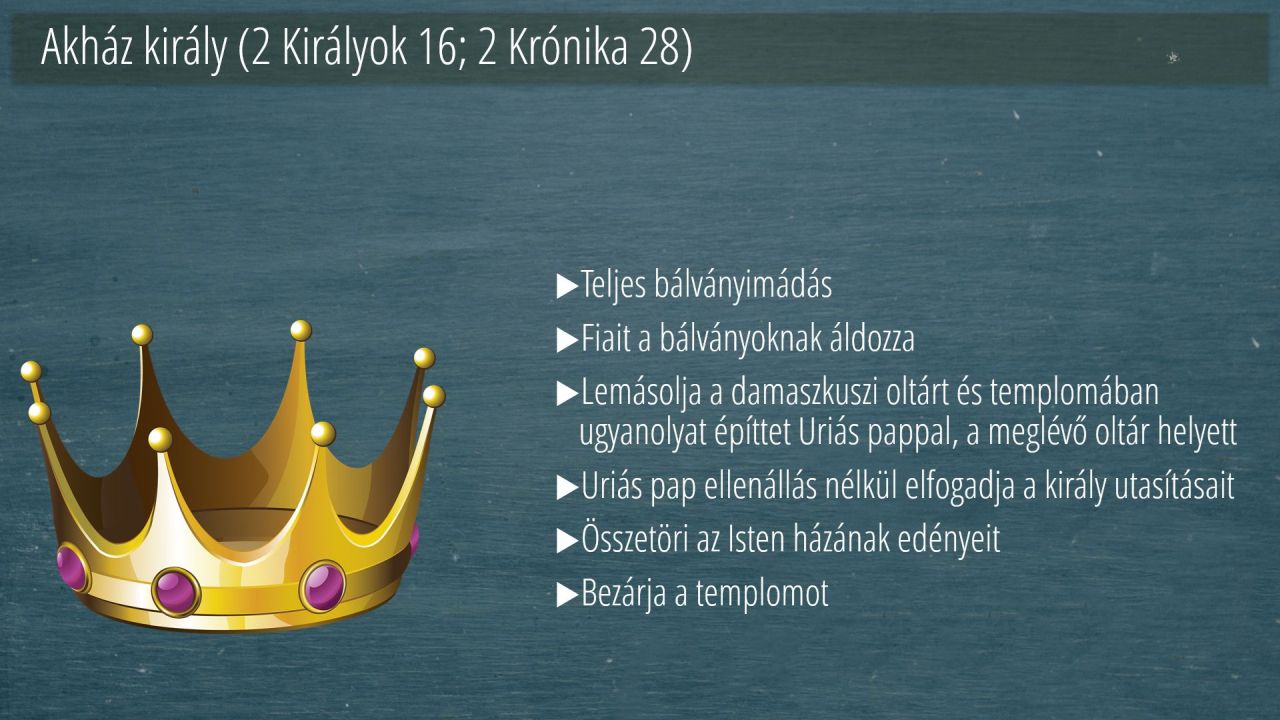 Akház király (2 Királyok 16; 2 Krónika 28)

▶Teljes bálványimádás

▶Fiait a bálványoknak áldozza

▶Lemásolja a damaszkuszi oltárt és templomában ugyanolyat építtet Uriás pappal, a meglévő oltár helyett

▶Uriás pap ellenállás nélkül elfogadja a király utasításait

▶Összetöri az Isten házának edényeit

▶Bezárja a templomot